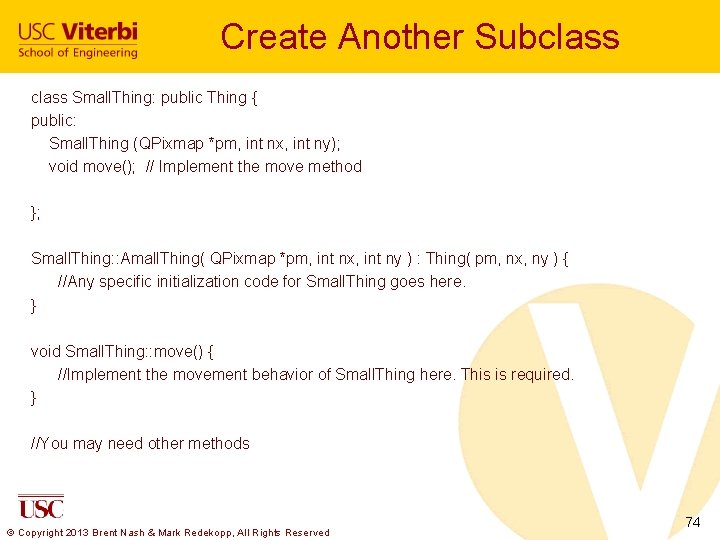 USC Viterbi
School of Engineering

Create Another Subclass

class SmallThing: public Thing {
public:
SmallThing (QPixmap *pm, int nx, int ny);
void move(); // Implement the move method

};

SmallThing::AmallThing( QPixmap *pm, int nx, int ny ) : Thing( pm, nx, ny ) {
//Any specific initialization code for SmallThing goes here.
}

void SmallThing::move() {
//Implement the movement behavior of SmallThing here. This is required.
}

//You may need other methods

USC

© Copyright 2013 Brent Nash & Mark Redekopp, All Rights Reserved

74